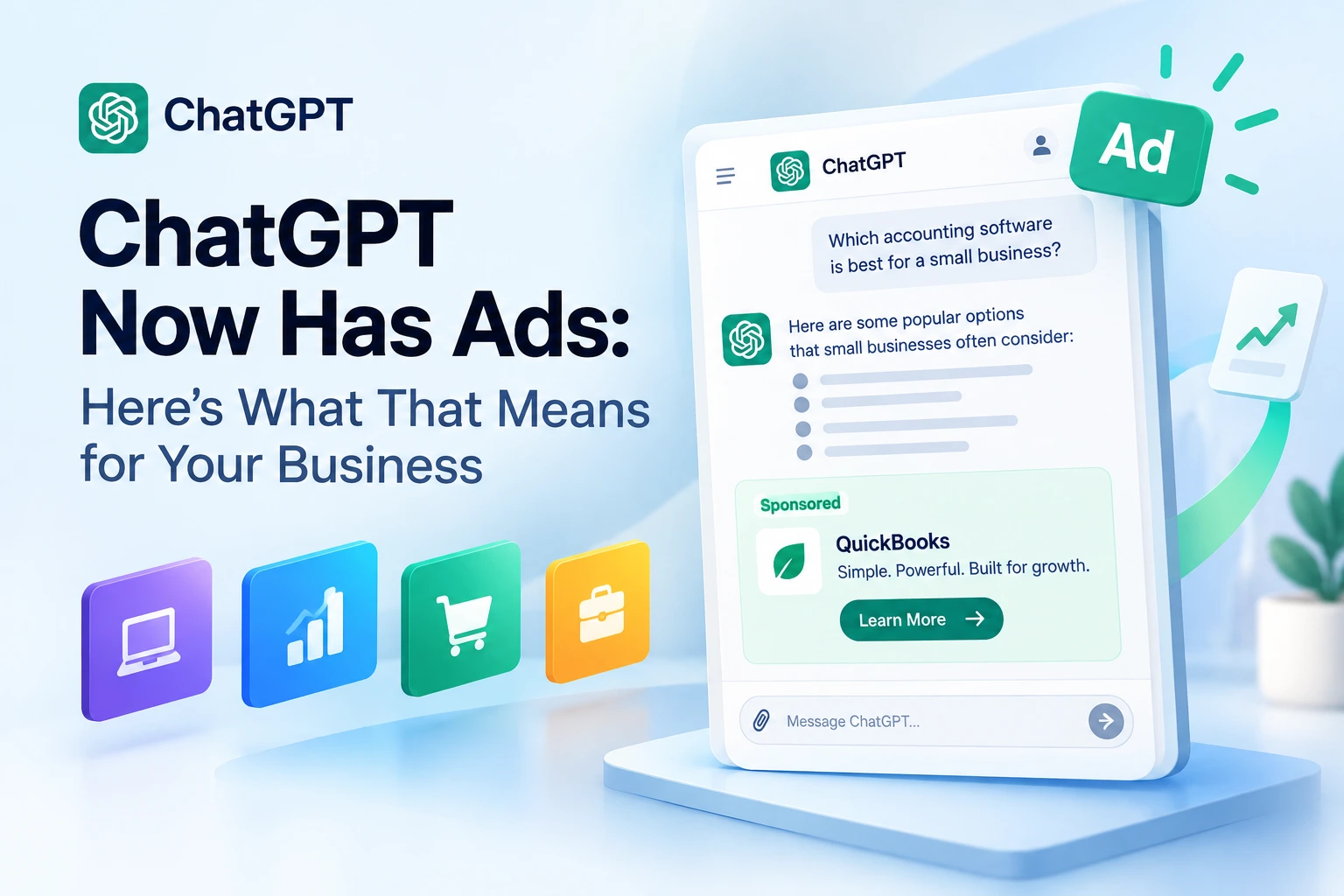 ChatGPT

ChatGPT Now Has Ads:

Here's What That Means for Your Business

ChatGPT

Ad

Which accounting software is best for a small business?

Here are some popular options that small businesses often consider:

Sponsored

QuickBooks

Simple. Powerful. Built for growth.

Learn More

Message ChatGPT...